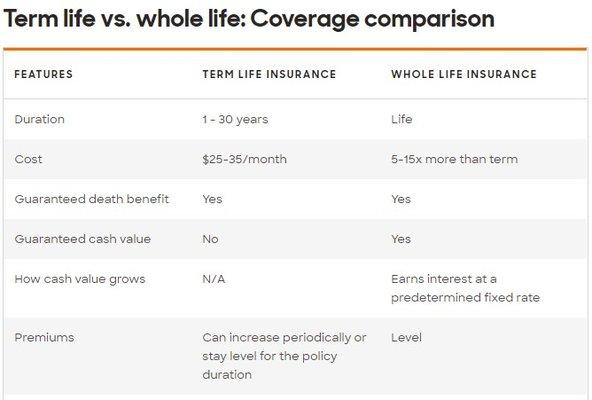 Term life vs. whole life: Coverage comparison

| FEATURES | TERM LIFE INSURANCE | WHOLE LIFE INSURANCE |
|---|---|---|
| Duration | 1 - 30 years | Life |
| Cost | \$25-35/month | 5-15x more than term |
| Guaranteed death benefit | Yes | Yes |
| Guaranteed cash value | No | Yes |
| How cash value grows | N/A | Earns interest at a predetermined fixed rate |
| Premiums | Can increase periodically or stay level for the policy duration | Level |